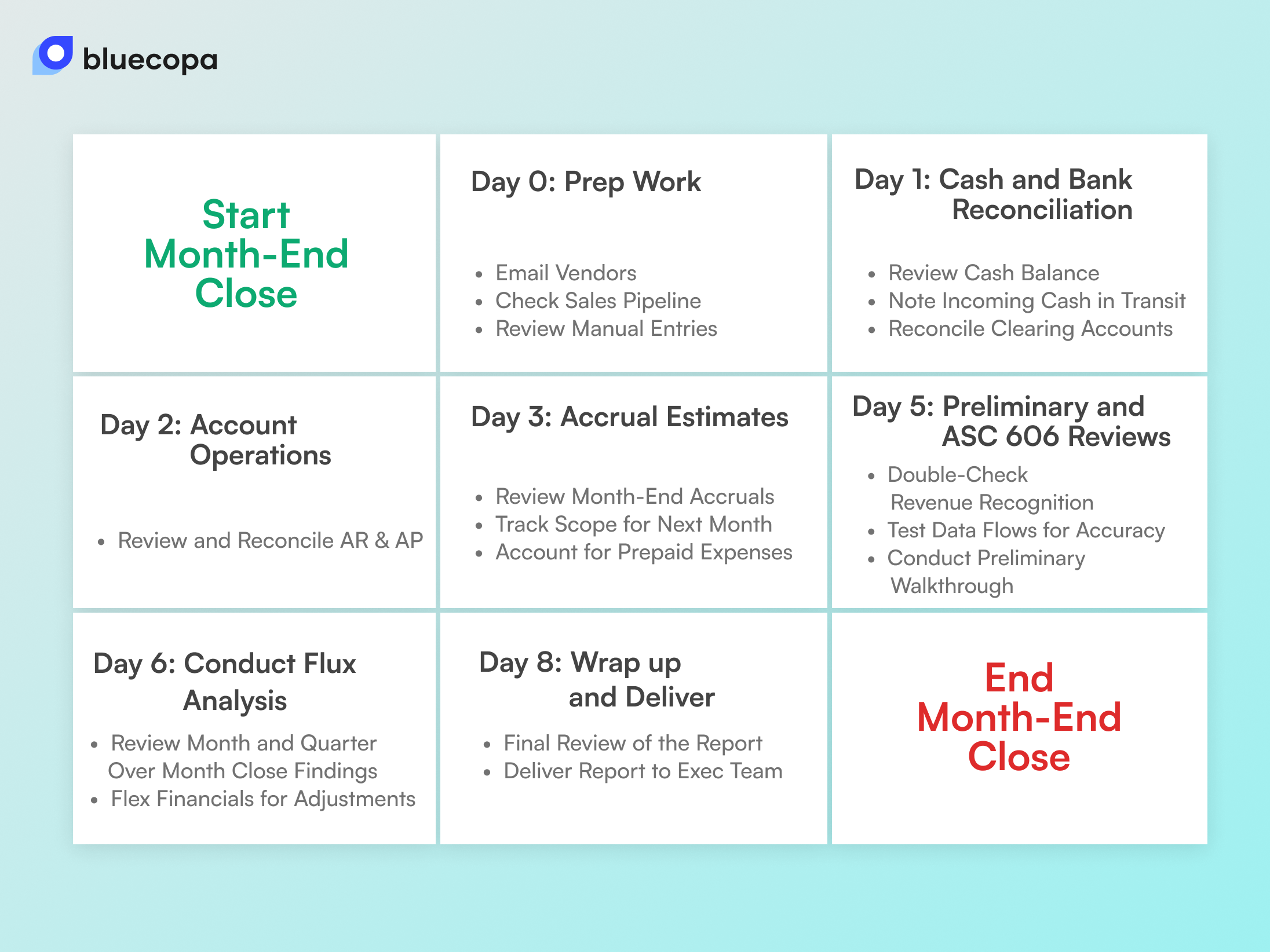 bluecopa

Start Month-End Close

Day 0: Prep Work

- Email Vendors
- Check Sales Pipeline
- Review Manual Entries

Day 1: Cash and Bank Reconciliation

- Review Cash Balance
- Note Incoming Cash in Transit
- Reconcile Clearing Accounts

Day 2: Account Operations

- Review and Reconcile AR & AP

Day 3: Accrual Estimates

- Review Month-End Accruals
- Track Scope for Next Month
- Account for Prepaid Expenses

Day 5: Preliminary and ASC 606 Reviews

- Double-Check Revenue Recognition
- Test Data Flows for Accuracy
- Conduct Preliminary Walkthrough

Day 6: Conduct Flux Analysis

- Review Month and Quarter Over Month Close Findings
- Flex Financials for Adjustments

Day 8: Wrap up and Deliver

- Final Review of the Report
- Deliver Report to Exec Team

End Month-End Close